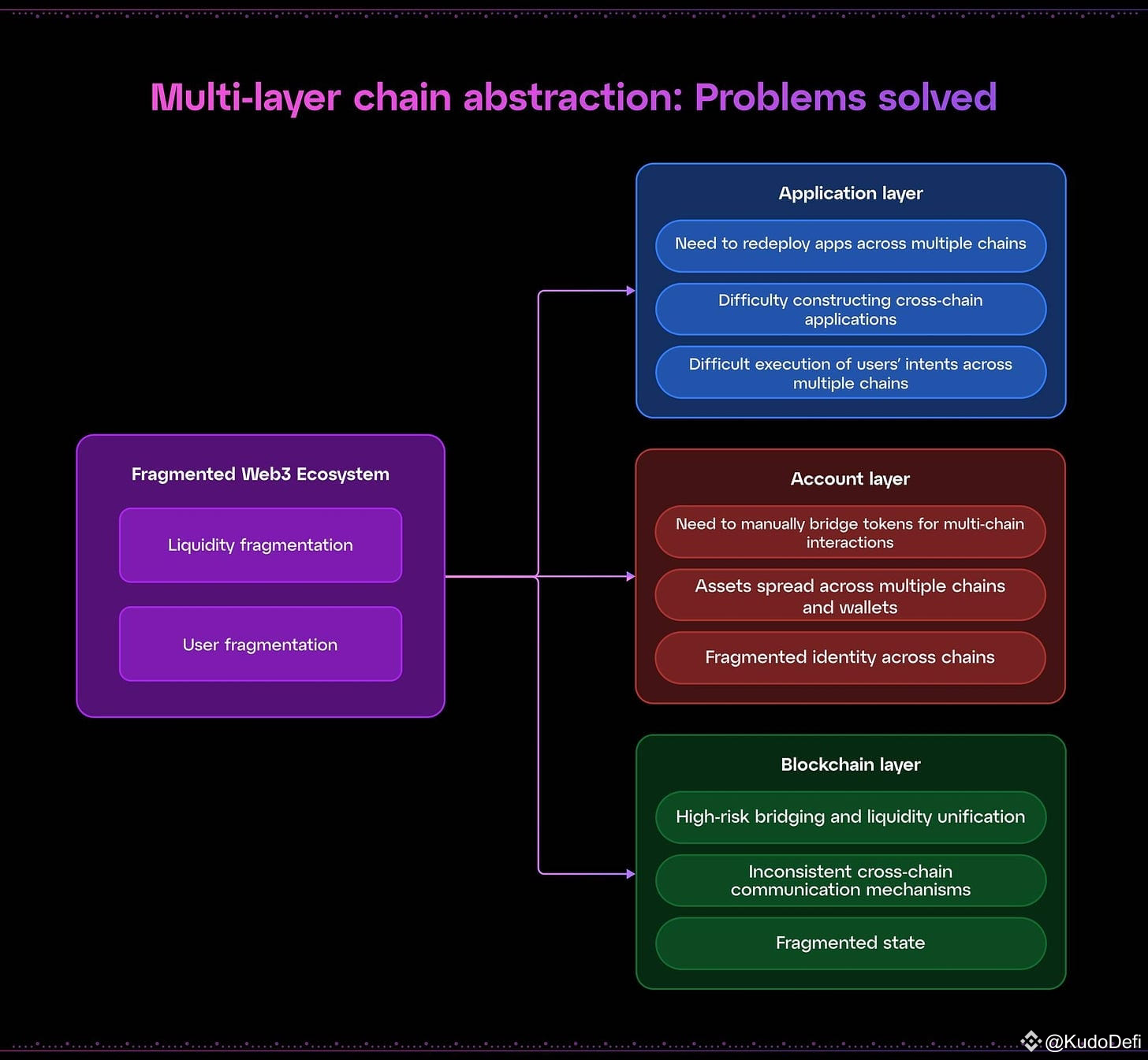 Multi-layer chain abstraction: Problems solved

Fragmented Web3 Ecosystem

Liquidity fragmentation

User fragmentation

Application layer

Need to redeploy apps across multiple chains

Difficulty constructing cross-chain applications

Difficult execution of users' intents across multiple chains

Account layer

Need to manually bridge tokens for multi-chain interactions

Assets spread across multiple chains and wallets

Fragmented identity across chains

Blockchain layer

High-risk bridging and liquidity unification

Inconsistent cross-chain communication mechanisms

Fragmented state

@KudoDefi